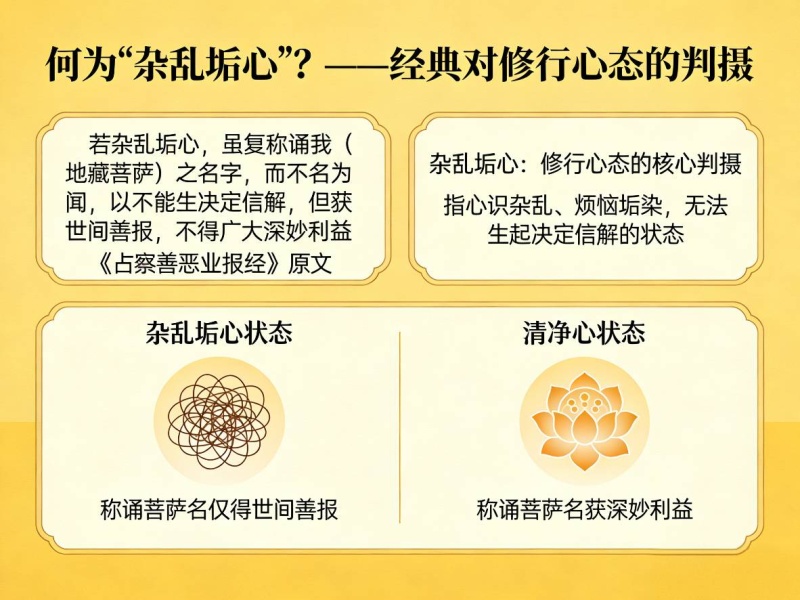 何为“杂乱垢心”？——经典对修行心态的判摄

若杂乱垢心，虽复称诵我（地藏菩萨）之名字，而不名为闻，以不能生决定信解，但获世间善报，不得广大深妙利益
《占察善恶业报经》原文

杂乱垢心：修行心态的核心判摄
指心识杂乱、烦恼垢染，无法生起决定信解的状态

杂乱垢心状态
称诵菩萨名仅得世间善报

清净心状态
称诵菩萨名获深妙利益